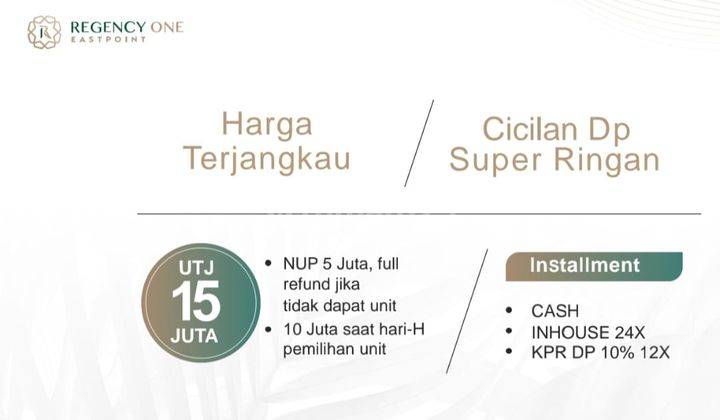 REGENCY ONE
EASTPOINT

Harga Terjangkau

Cicilan Dp Super Ringan

UTJ
15
JUTA

• NUP 5 Juta, full refund jika tidak dapat unit
• 10 Juta saat hari-H pemilihan unit

Installment

• CASH
• INHOUSE 24X
• KPR DP 10% 12X